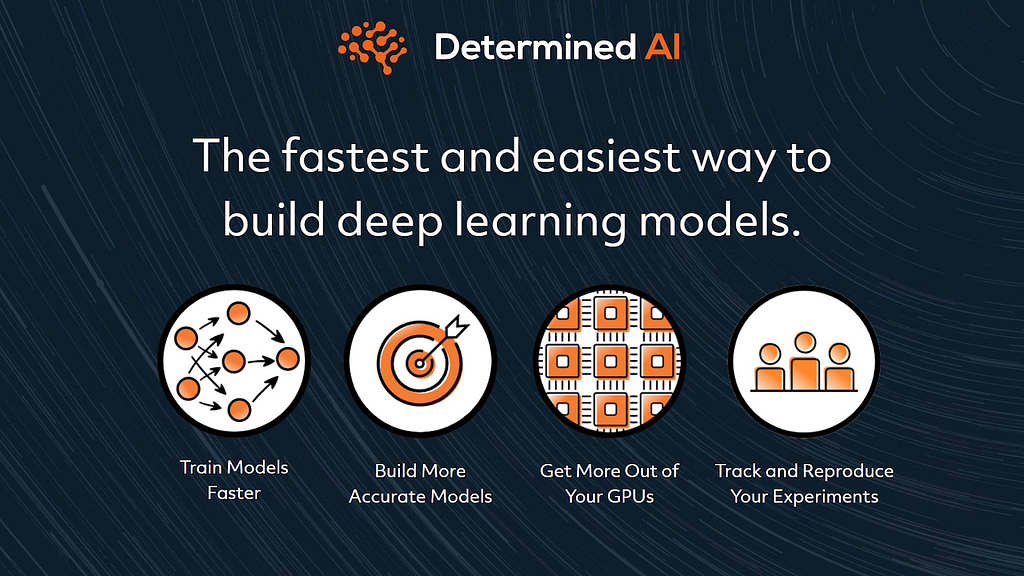 Determined AI

The fastest and easiest way to build deep learning models.

Train Models Faster

Build More Accurate Models

Get More Out of Your GPUs

Track and Reproduce Your Experiments